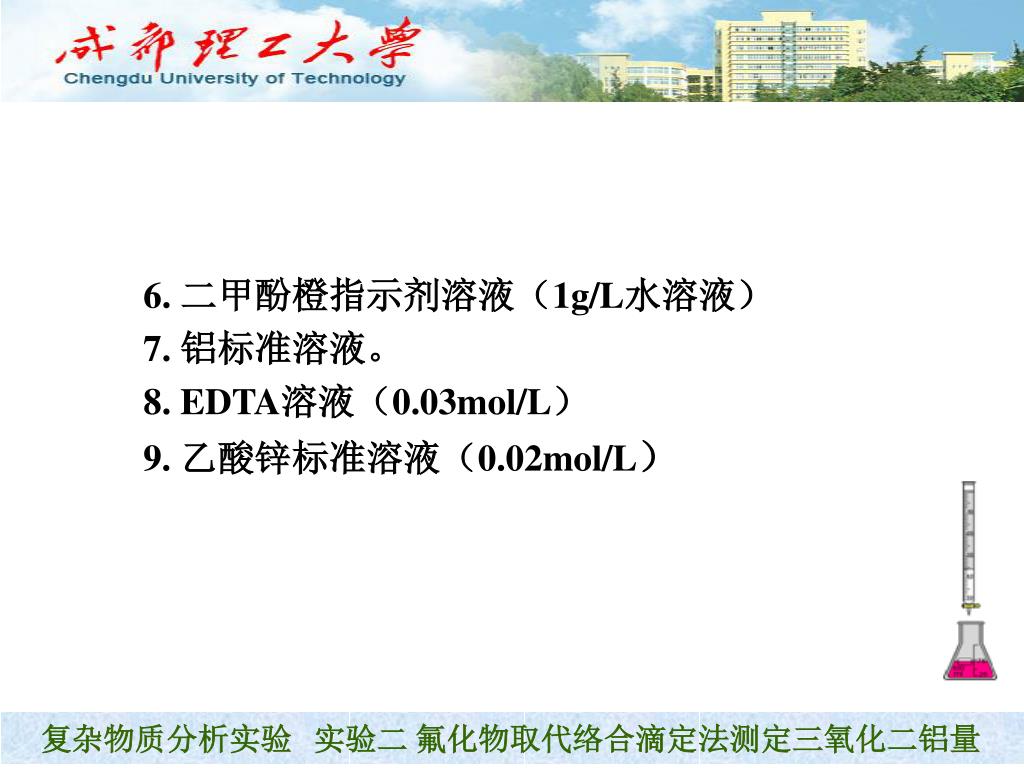 成都理工大學
Chengdu University of Technology

6. 二甲酚橙指示剂溶液（1g/L水溶液）
7. 铝标准溶液。
8. EDTA溶液（0.03mol/L）
9. 乙酸锌标准溶液（0.02mol/L）

复杂物质分析实验 实验二 氟化物取代络合滴定法测定三氧化二铝量